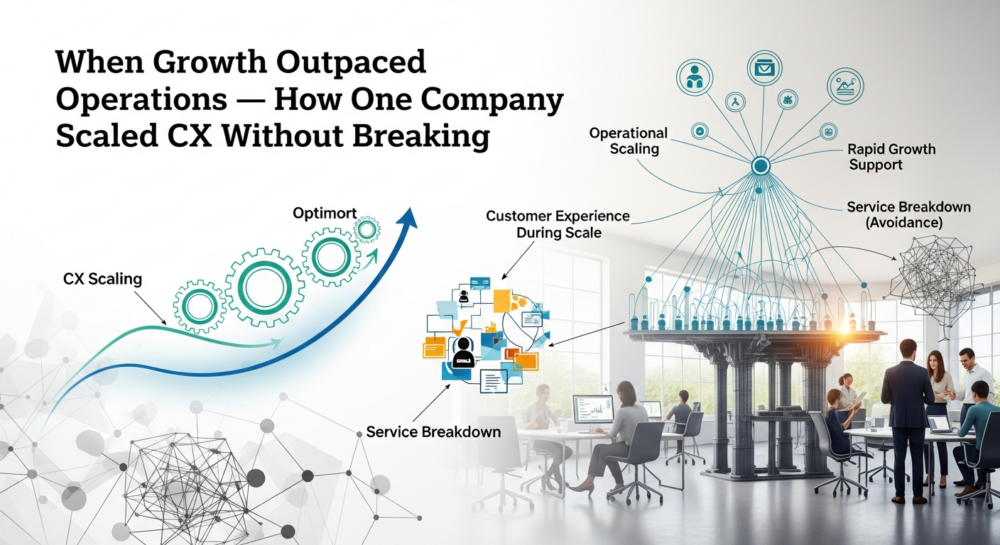 When Growth Outpaced Operations — How One Company Scaled CX Without Breaking

Optimort

CX Scaling

Customer Experience During Scale

Service Breakdown

Operational Scaling

Rapid Growth Support

Service Breakdown (Avoidance)